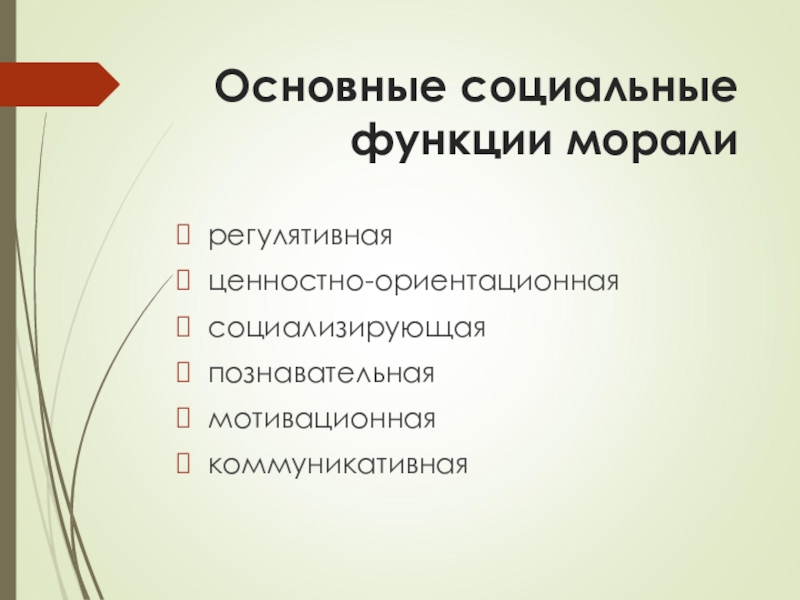 Основные социальные функции морали

регулятивная
ценностно-ориентационная
социализирующая
познавательная
мотивационная
коммуникативная